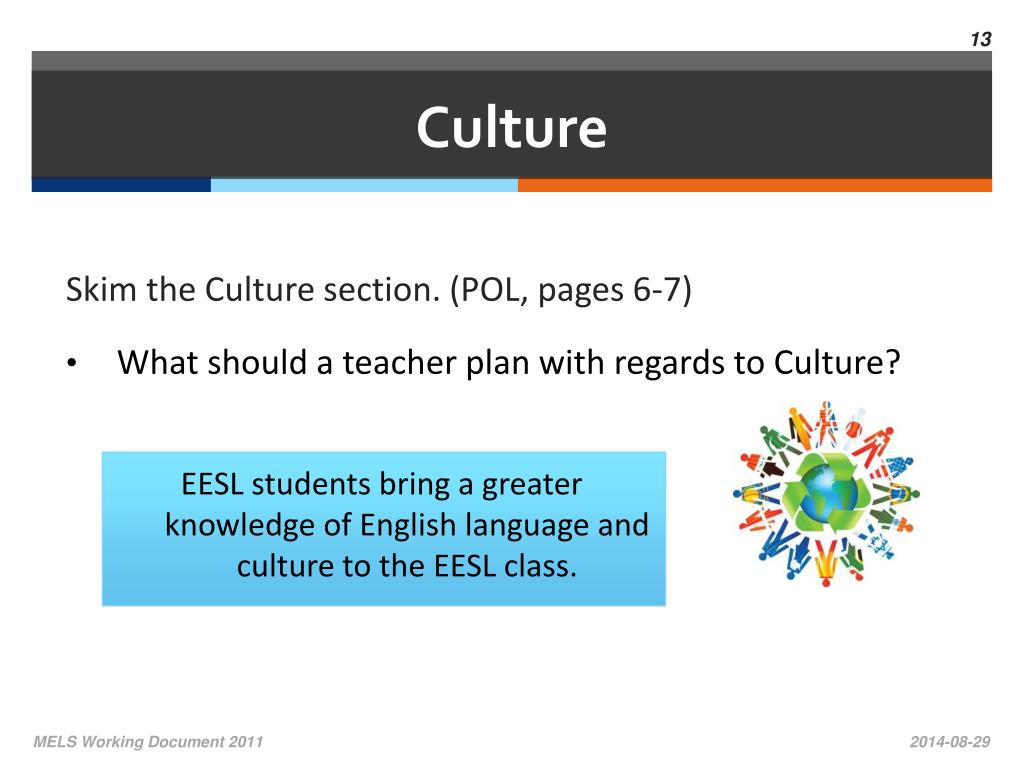 13

Culture

Skim the Culture section. (POL, pages 6-7)

• What should a teacher plan with regards to Culture?

EESL students bring a greater knowledge of English language and culture to the EESL class.

MELS Working Document 2011

2014-08-29